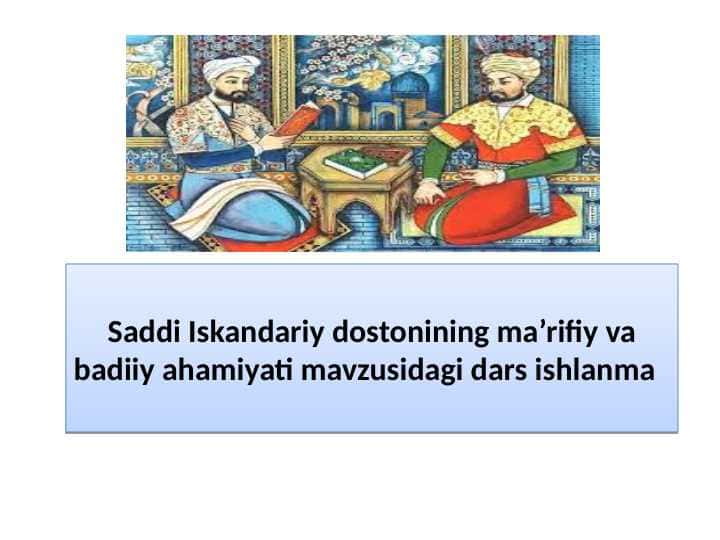 Saddi Iskandariy dostonining ma’rifiy va badiiy ahamiyati mavzusidagi dars ishlanma